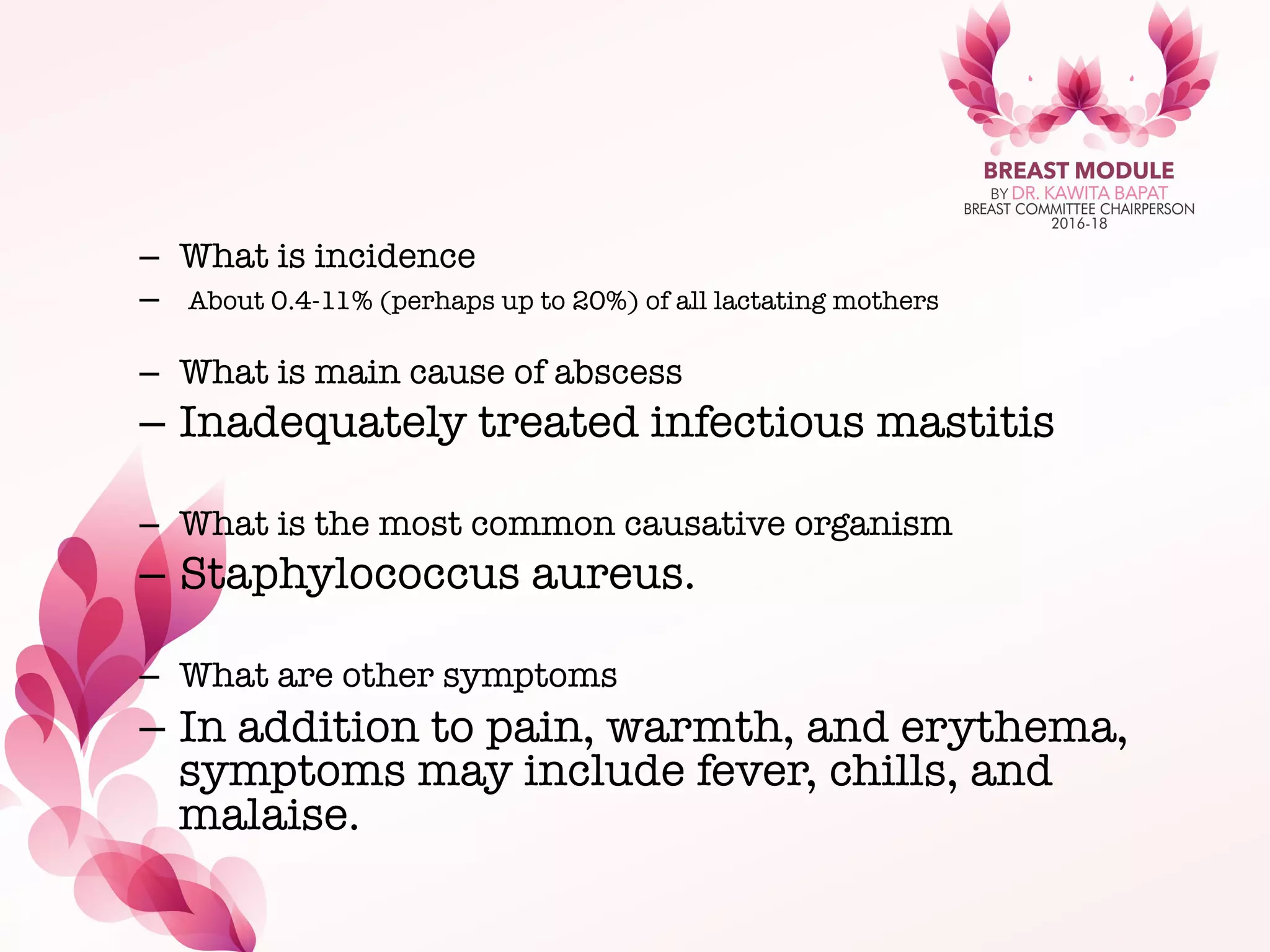 BREAST MODULE
BY DR. KAWITA BAPAT
BREAST COMMITTEE CHAIRPERSON
2016-18

– What is incidence
– About 0.4-11% (perhaps up to 20%) of all lactating mothers

– What is main cause of abscess
– Inadequately treated infectious mastitis

– What is the most common causative organism
– Staphylococcus aureus.

– What are other symptoms
– In addition to pain, warmth, and erythema, symptoms may include fever, chills, and malaise.